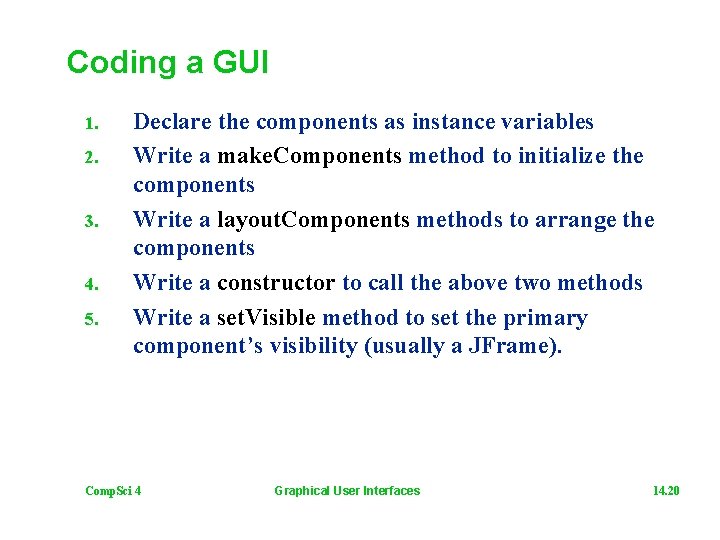 Coding a GUI

1. Declare the components as instance variables
2. Write a makeComponents method to initialize the components
3. Write a layoutComponents methods to arrange the components
4. Write a constructor to call the above two methods
5. Write a setVisible method to set the primary component's visibility (usually a JFrame).

CompSci 4 Graphical User Interfaces 14.20